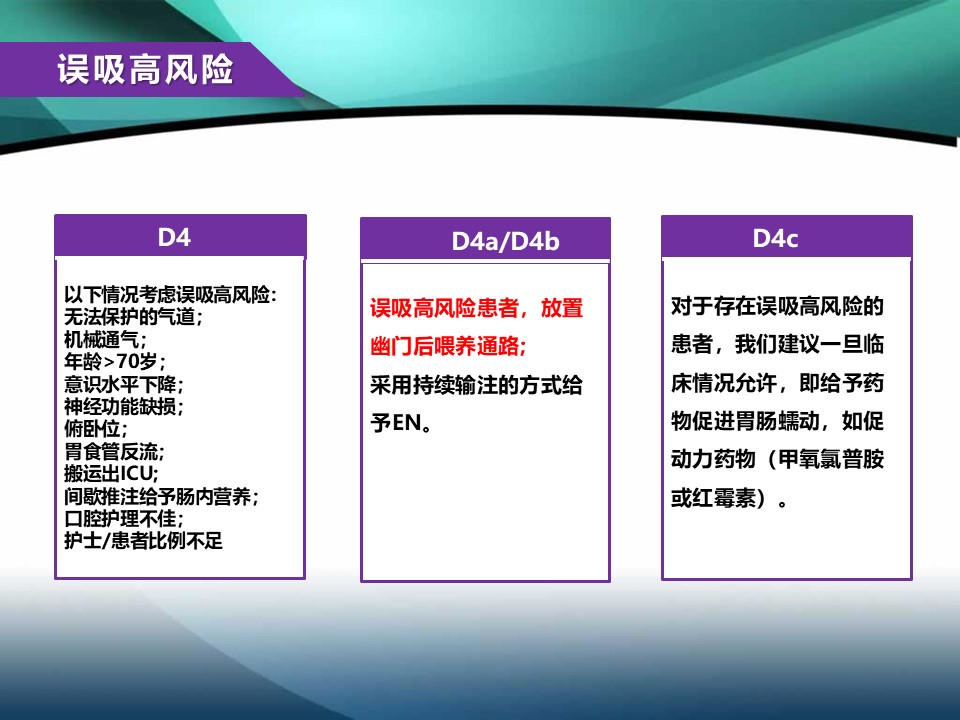 误吸高风险

D4

以下情况考虑误吸高风险：
无法保护的气道；
机械通气；
年龄>70岁；
意识水平下降；
神经功能缺损；
俯卧位；
胃食管反流；
搬运出ICU;
间歇推注给予肠内营养；
口腔护理不佳；
护士/患者比例不足

D4a/D4b

误吸高风险患者，放置幽门后喂养通路；
采用持续输注的方式给予EN。

D4c

对于存在误吸高风险的患者，我们建议一旦临床情况允许，即给予药物促进胃肠蠕动，如促动力药物（甲氧氯普胺或红霉素）。